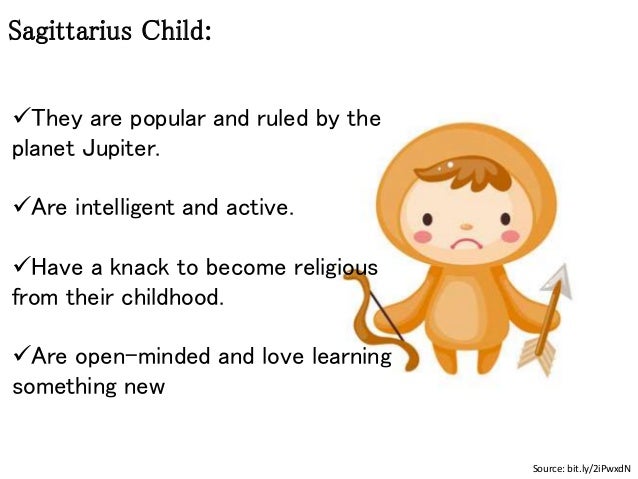 Sagittarius Child:

✓They are popular and ruled by the planet Jupiter.

✓Are intelligent and active.

✓Have a knack to become religious from their childhood.

✓Are open-minded and love learning something new

Source: bit.ly/2iPwxdN